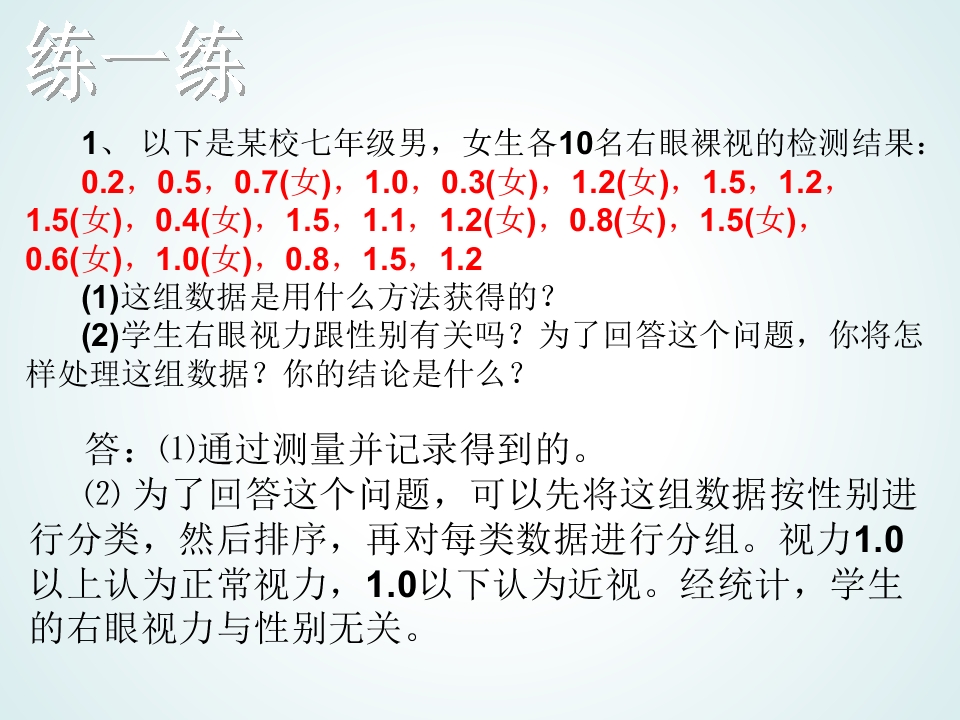 练一练

1、 以下是某校七年级男，女生各10名右眼裸视的检测结果：
0.2，0.5，0.7(女)，1.0，0.3(女)，1.2(女)，1.5，1.2，1.5(女)，0.4(女)，1.5，1.1，1.2(女)，0.8(女)，1.5(女)，0.6(女)，1.0(女)，0.8，1.5，1.2

(1)这组数据是用什么方法获得的？

(2)学生右眼视力跟性别有关吗？为了回答这个问题，你将怎样处理这组数据？你的结论是什么？

答：⑴通过测量并记录得到的。

⑵ 为了回答这个问题，可以先将这组数据按性别进行分类，然后排序，再对每类数据进行分组。视力1.0以上认为正常视力，1.0以下认为近视。经统计，学生的右眼视力与性别无关。